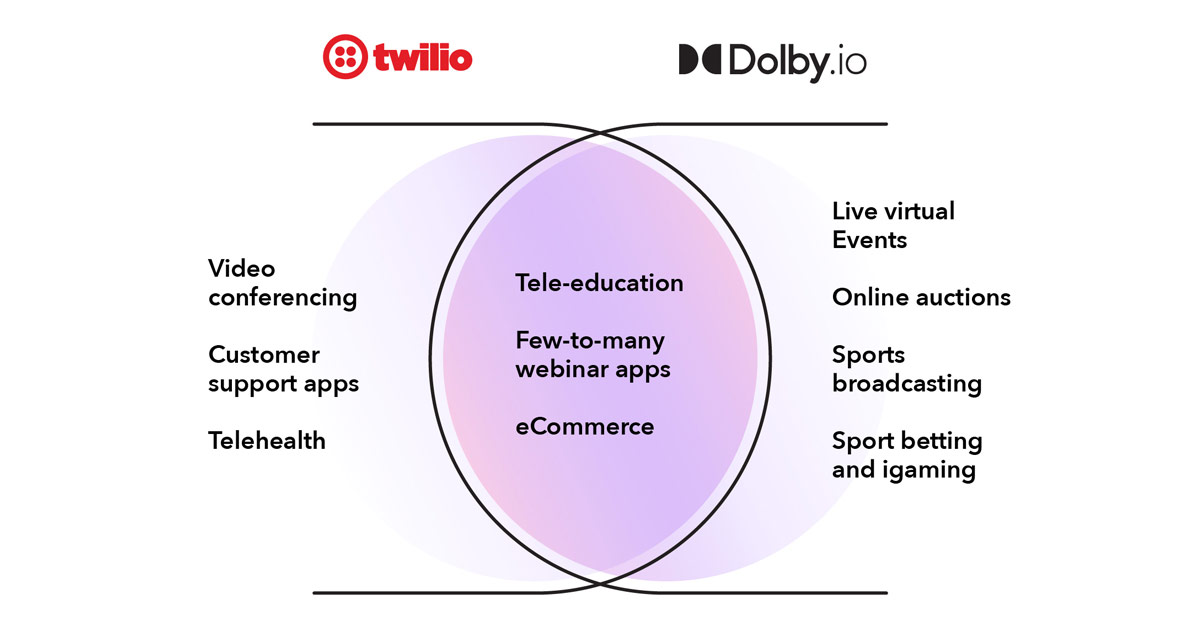 twilio

Dolby.io

Video conferencing

Customer support apps

Telehealth

Tele-education

Few-to-many webinar apps

eCommerce

Live virtual Events

Online auctions

Sports broadcasting

Sport betting and igaming